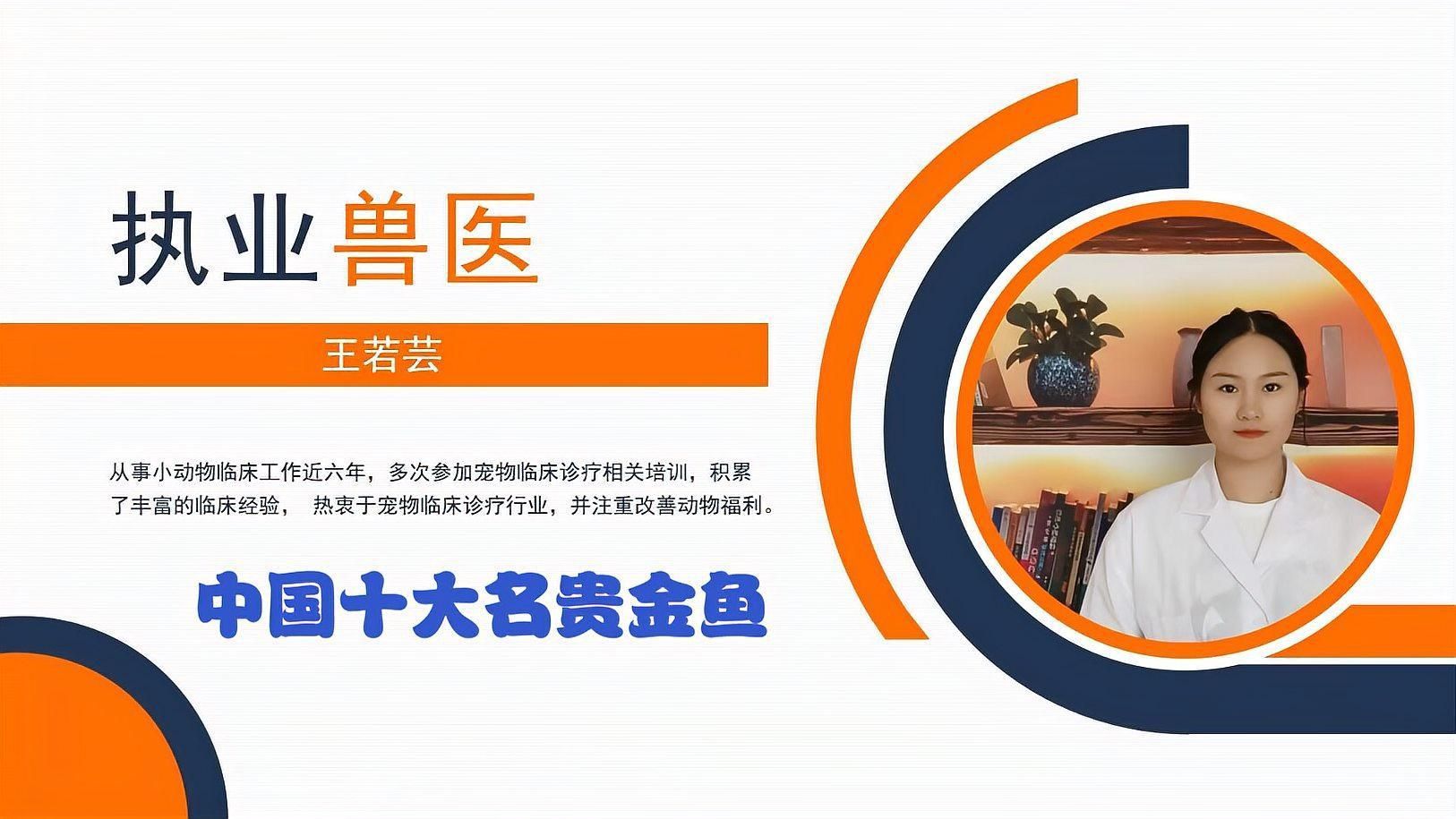 执业兽医

王若芸

从事小动物临床工作近六年，多次参加宠物临床诊疗相关培训，积累了丰富的临床经验， 热衷于宠物临床诊疗行业，并注重改善动物福利。

中国十大名贵金鱼